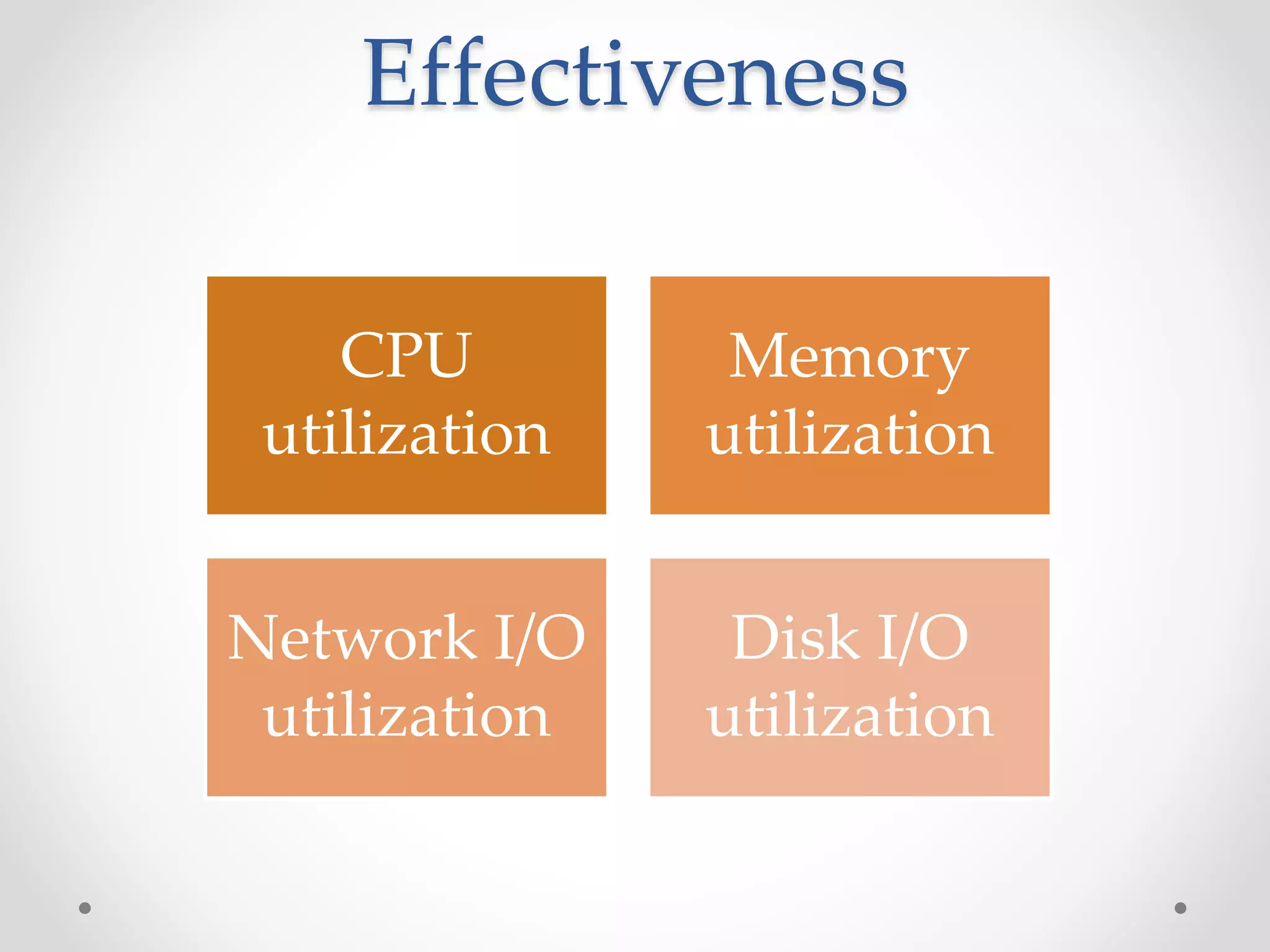 Effectiveness

CPU utilization

Memory utilization

Network I/O utilization

Disk I/O utilization